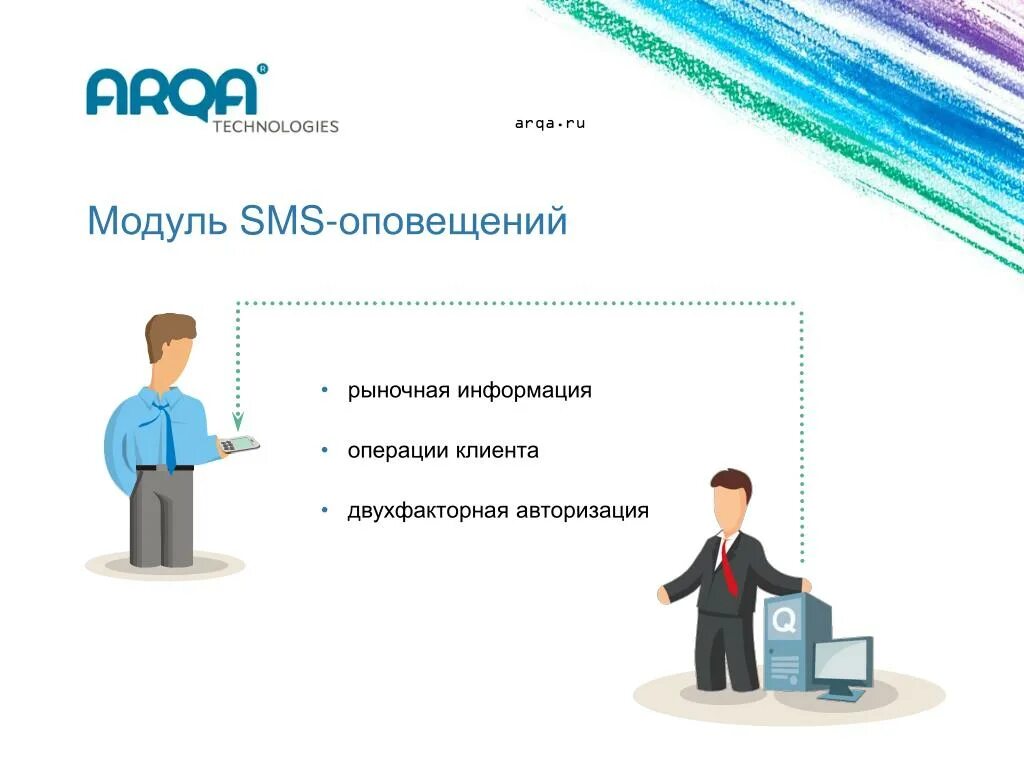 ARQA®
TECHNOLOGIES

arqa.ru

Модуль SMS-оповещений

• рыночная информация
• операции клиента
• двухфакторная авторизация

Q